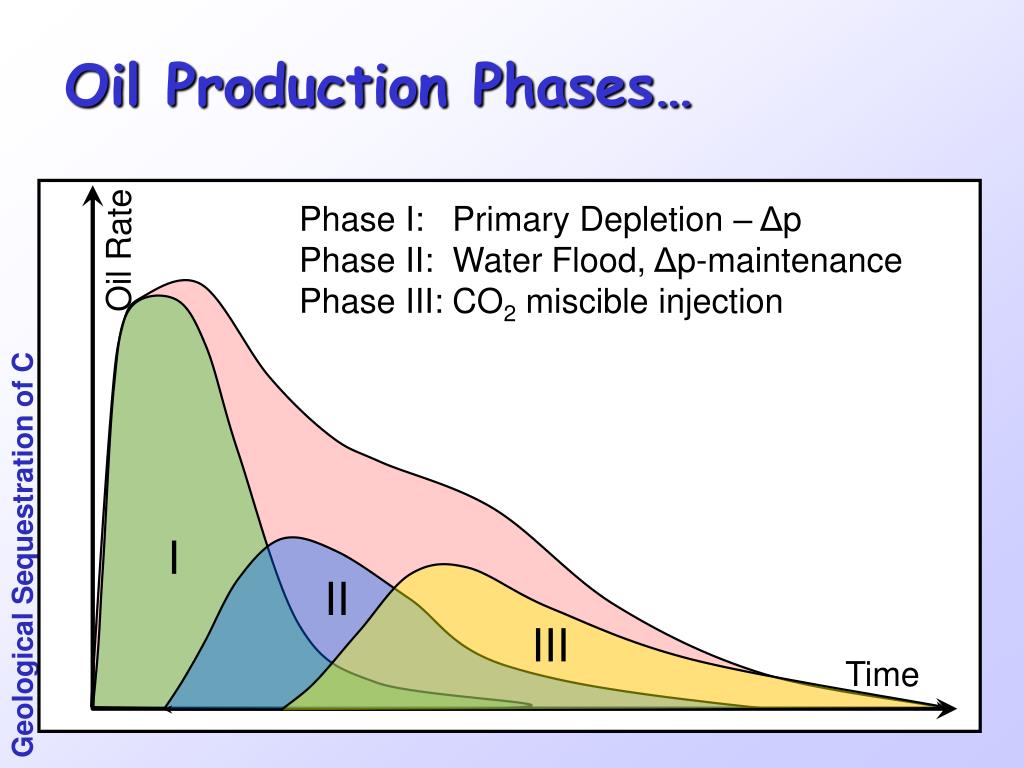 Oil Production Phases…

Geological Sequestration of C

Oil Rate

Phase I: Primary Depletion – Δp
Phase II: Water Flood, Δp-maintenance
Phase III: $CO_2$ miscible injection

I

II

III

Time